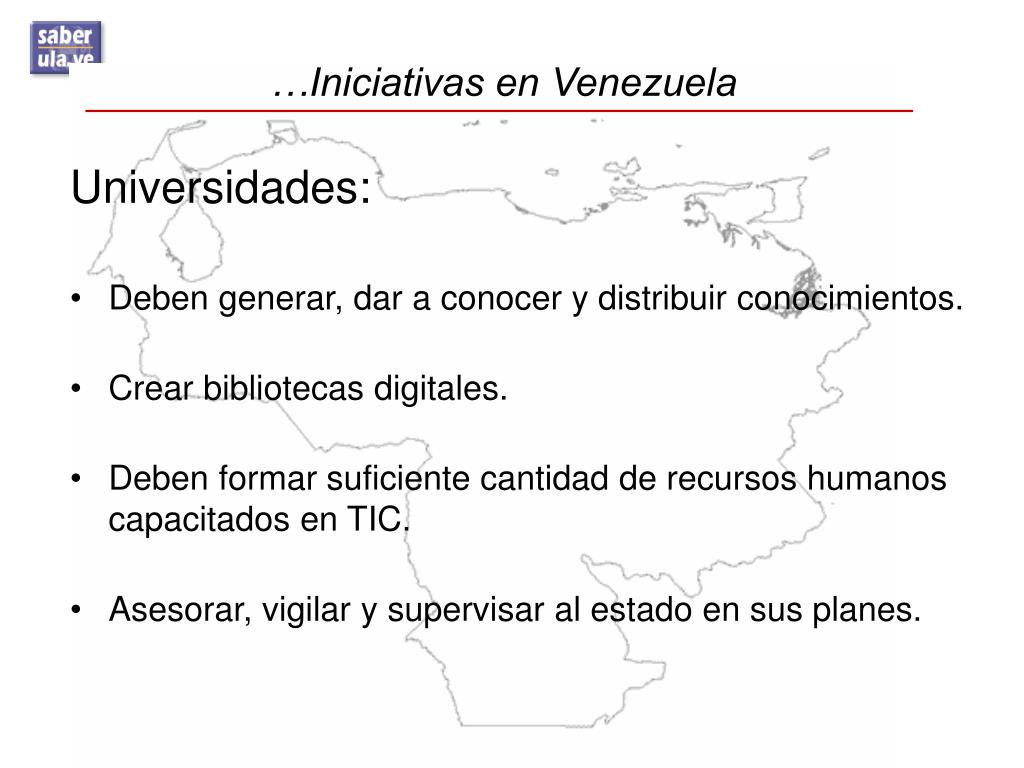 saber ula.ve

…Iniciativas en Venezuela

Universidades:

• Deben generar, dar a conocer y distribuir conocimientos.

• Crear bibliotecas digitales.

• Deben formar suficiente cantidad de recursos humanos capacitados en TIC.

• Asesorar, vigilar y supervisar al estado en sus planes.